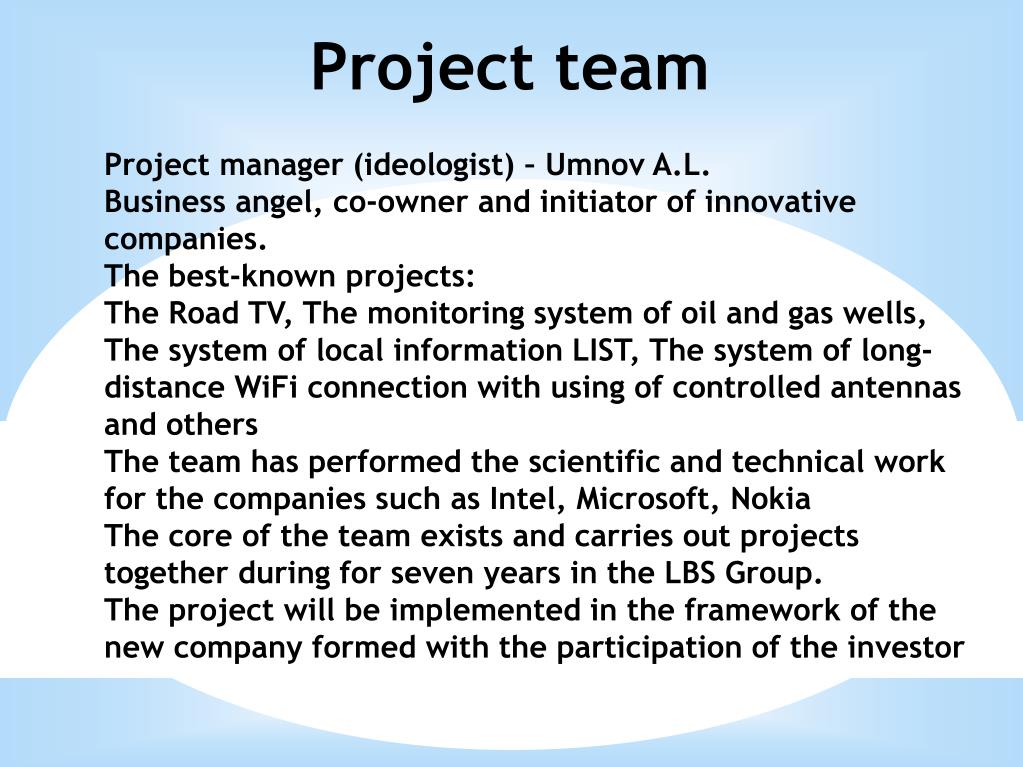 Project team

Project manager (ideologist) – Umnov A.L.
Business angel, co-owner and initiator of innovative companies.
The best-known projects:
The Road TV, The monitoring system of oil and gas wells, The system of local information LIST, The system of long-distance WiFi connection with using of controlled antennas and others
The team has performed the scientific and technical work for the companies such as Intel, Microsoft, Nokia
The core of the team exists and carries out projects together during for seven years in the LBS Group.
The project will be implemented in the framework of the new company formed with the participation of the investor